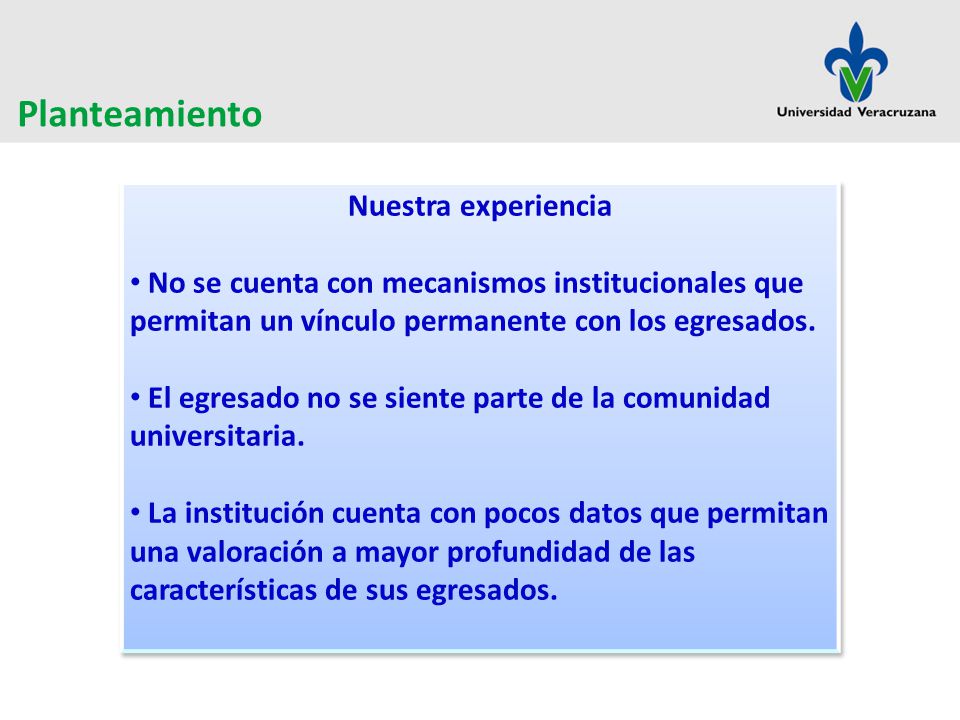 Planteamiento

Universidad Veracruzana

Nuestra experiencia

• No se cuenta con mecanismos institucionales que permitan un vínculo permanente con los egresados.

• El egresado no se siente parte de la comunidad universitaria.

• La institución cuenta con pocos datos que permitan una valoración a mayor profundidad de las características de sus egresados.